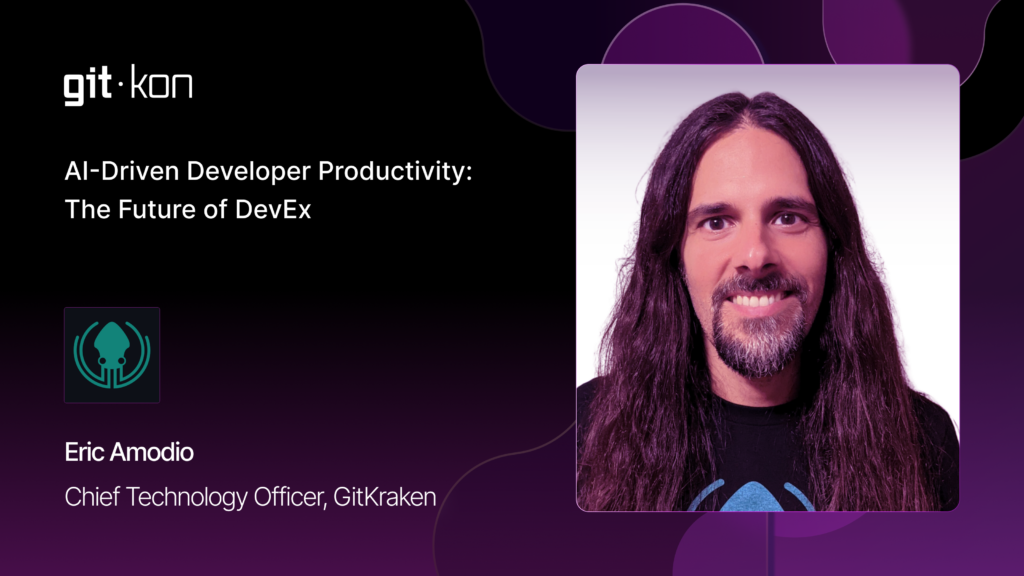 git·kon

AI-Driven Developer Productivity: The Future of DevEx

Eric Amodio

Chief Technology Officer, GitKraken